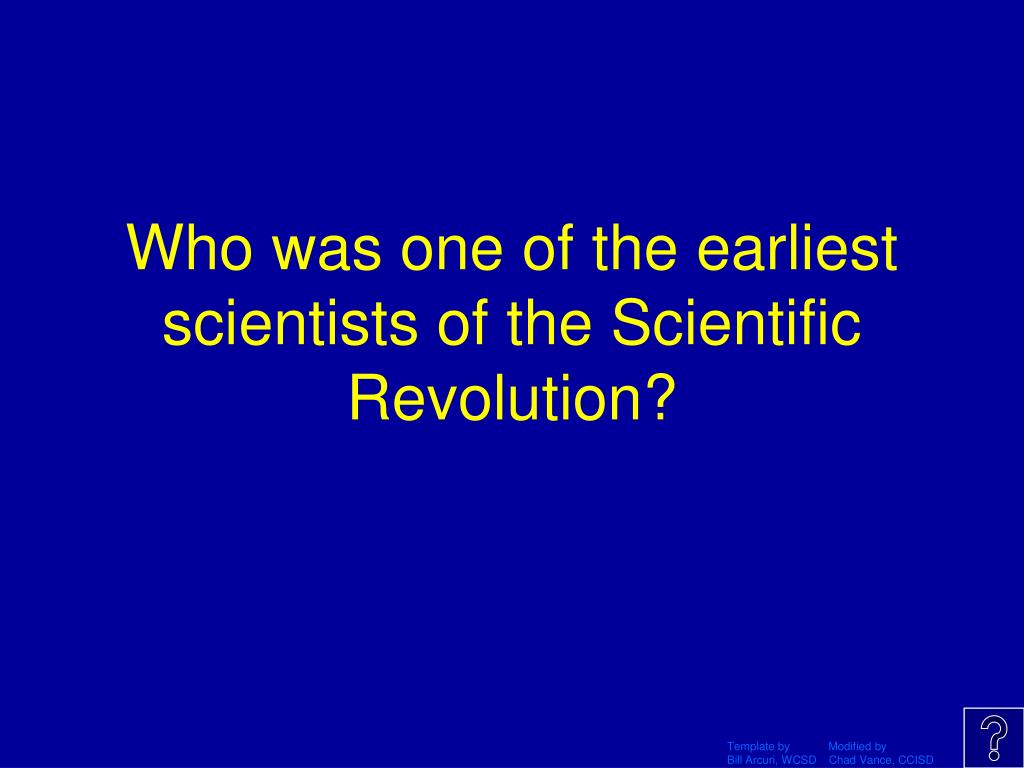 Who was one of the earliest scientists of the Scientific Revolution?

Template by
Bill Arcuri, WCSD

Modified by
Chad Vance, CCISD

?